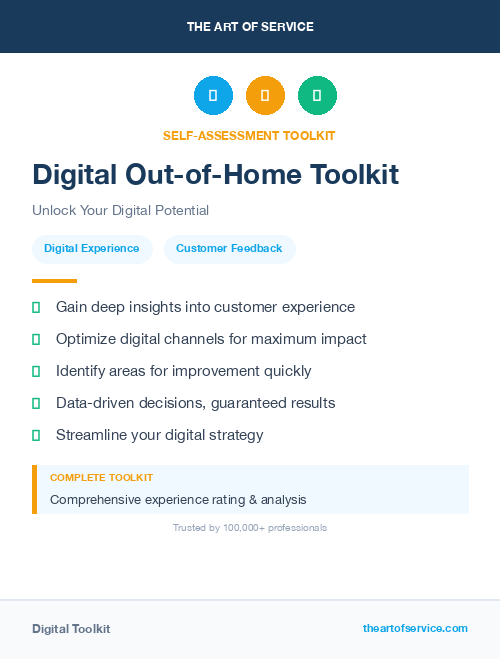 THE ART OF SERVICE

SELF-ASSESSMENT TOOLKIT

Digital Out-of-Home Toolkit

Unlock Your Digital Potential

Digital Experience

Customer Feedback

Gain deep insights into customer experience

Optimize digital channels for maximum impact

Identify areas for improvement quickly

Data-driven decisions, guaranteed results

Streamline your digital strategy

COMPLETE TOOLKIT

Comprehensive experience rating & analysis

Trusted by 100,000+ professionals

Digital Toolkit

theartofservice.com